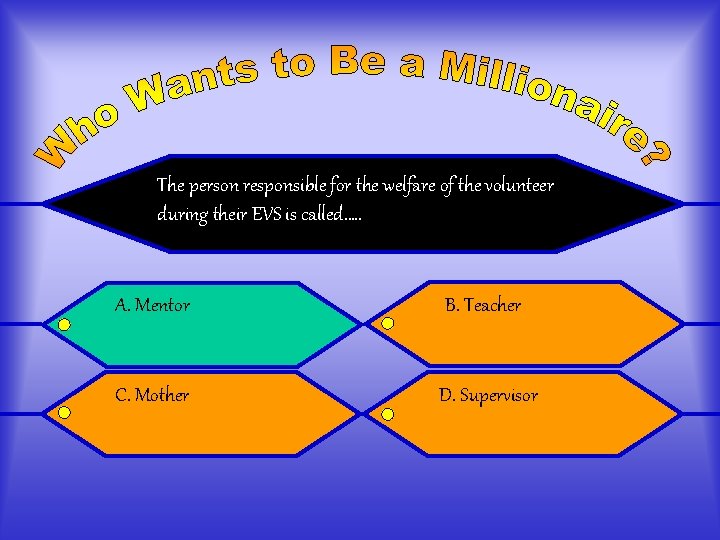 Who Wants to Be a Millionaire?

The person responsible for the welfare of the volunteer during their EVS is called…..

A. Mentor

B. Teacher

C. Mother

D. Supervisor